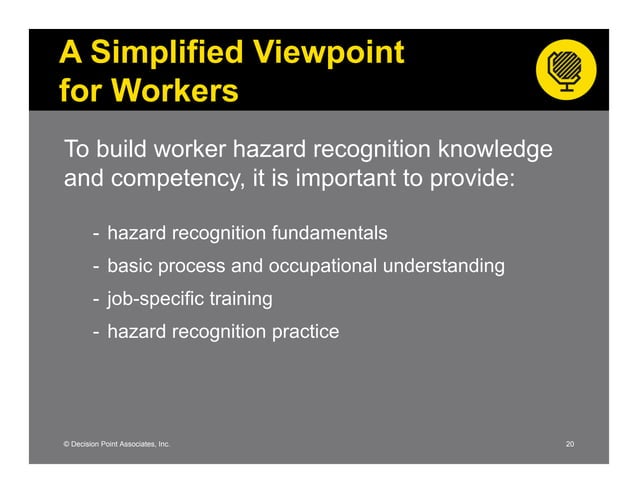 A Simplified Viewpoint for Workers

To build worker hazard recognition knowledge and competency, it is important to provide:

- hazard recognition fundamentals
- basic process and occupational understanding
- job-specific training
- hazard recognition practice

© Decision Point Associates, Inc.

20